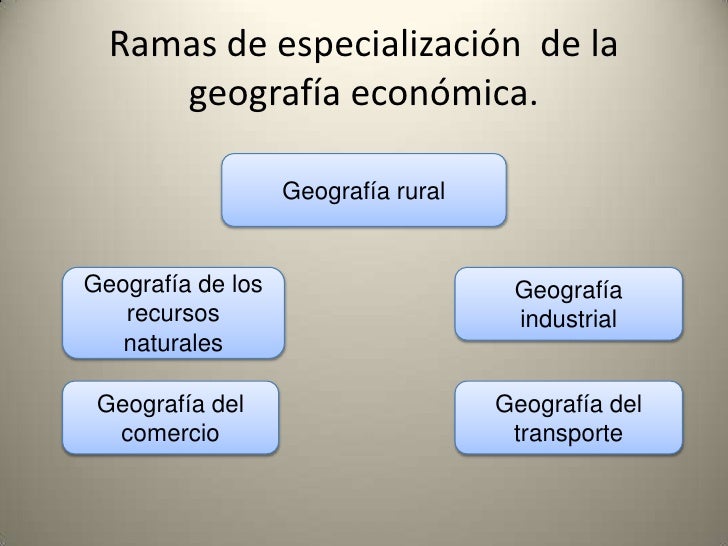 Ramas de especialización de la geografía económica.

Geografía rural

Geografía de los recursos naturales

Geografía industrial

Geografía del comercio

Geografía del transporte